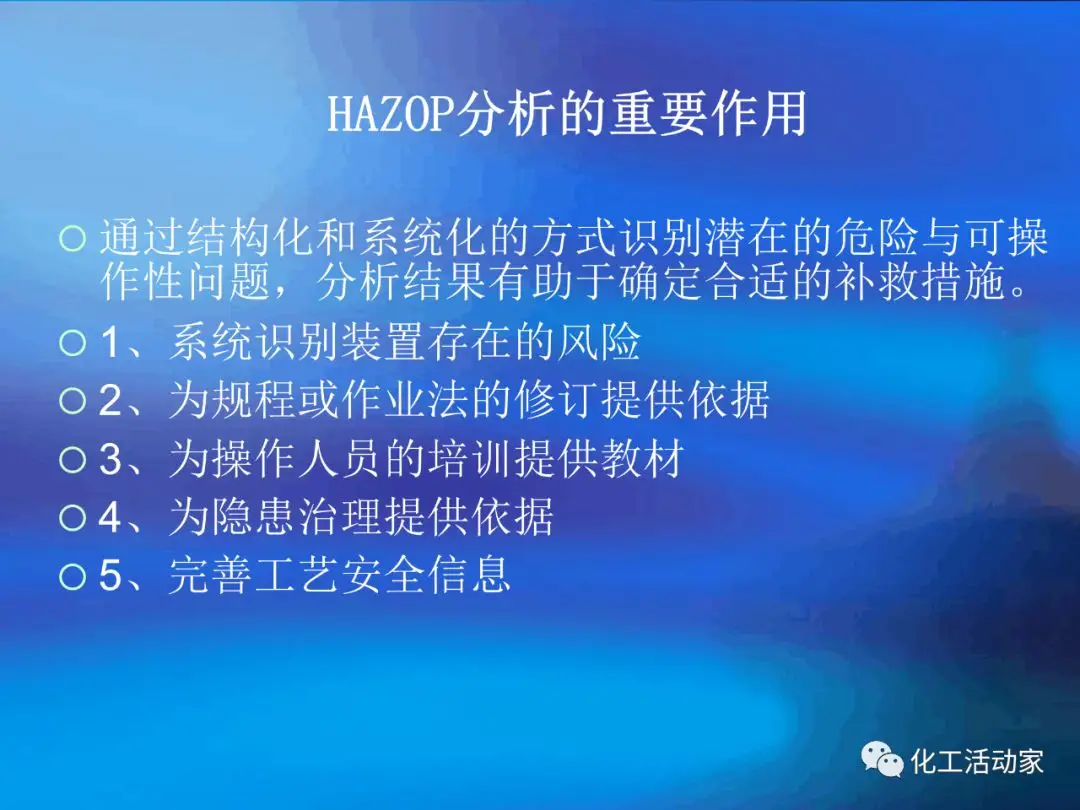 HAZOP分析的重要作用

○ 通过结构化和系统化的方式识别潜在的危险与可操作性问题，分析结果有助于确定合适的补救措施。

○ 1、系统识别装置存在的风险

○ 2、为规程或作业法的修订提供依据

○ 3、为操作人员的培训提供教材

○ 4、为隐患治理提供依据

○ 5、完善工艺安全信息

化工活动家